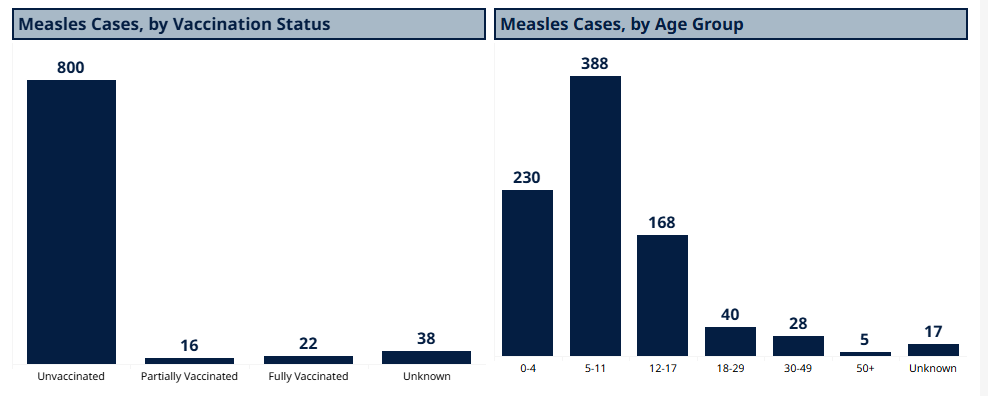 Measles Cases, by Vaccination Status

800
16
22
38

Unvaccinated
Partially Vaccinated
Fully Vaccinated
Unknown

Measles Cases, by Age Group

230
388
168
40
28
5
17

0-4
5-11
12-17
18-29
30-49
50+
Unknown